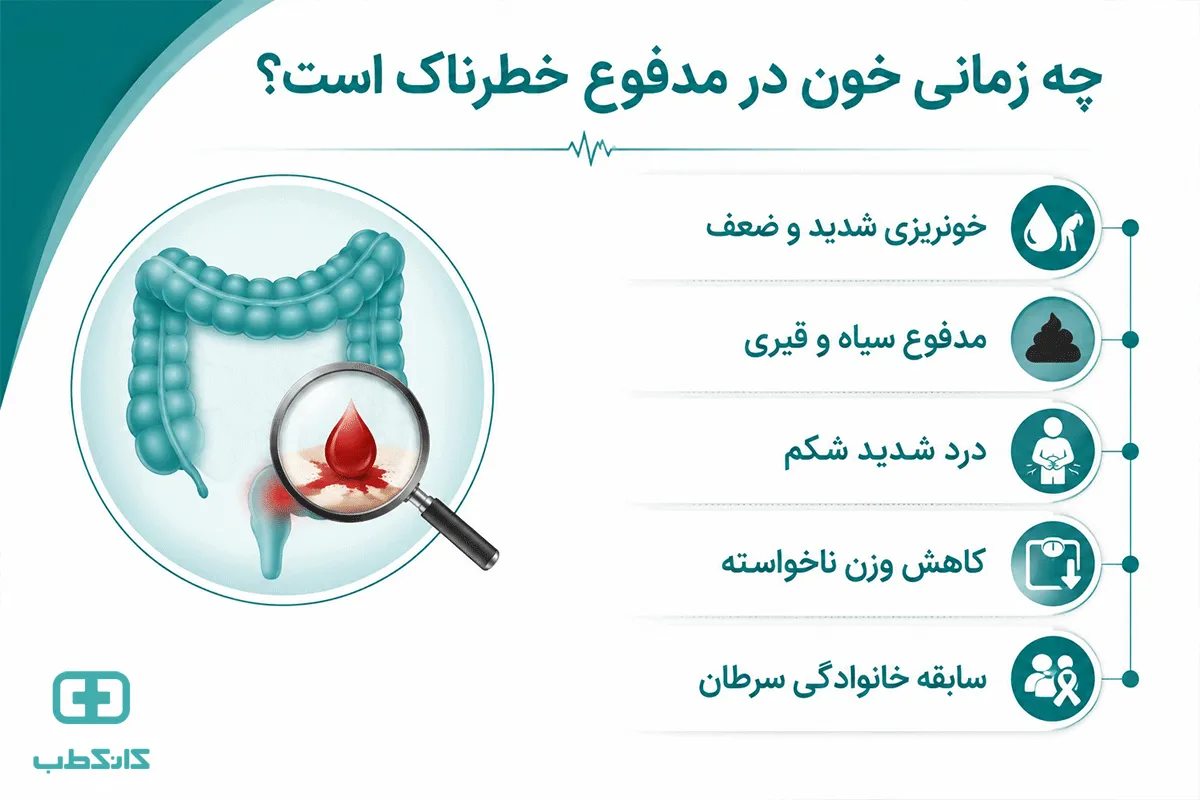 چه زمانی خون در مدفوع خطرناک است؟

خونریزی شدید و ضعف

مدفوع سیاه و قیری

درد شدید شکم

کاهش وزن ناخواسته

سابقه خانوادگی سرطان

کانکطب